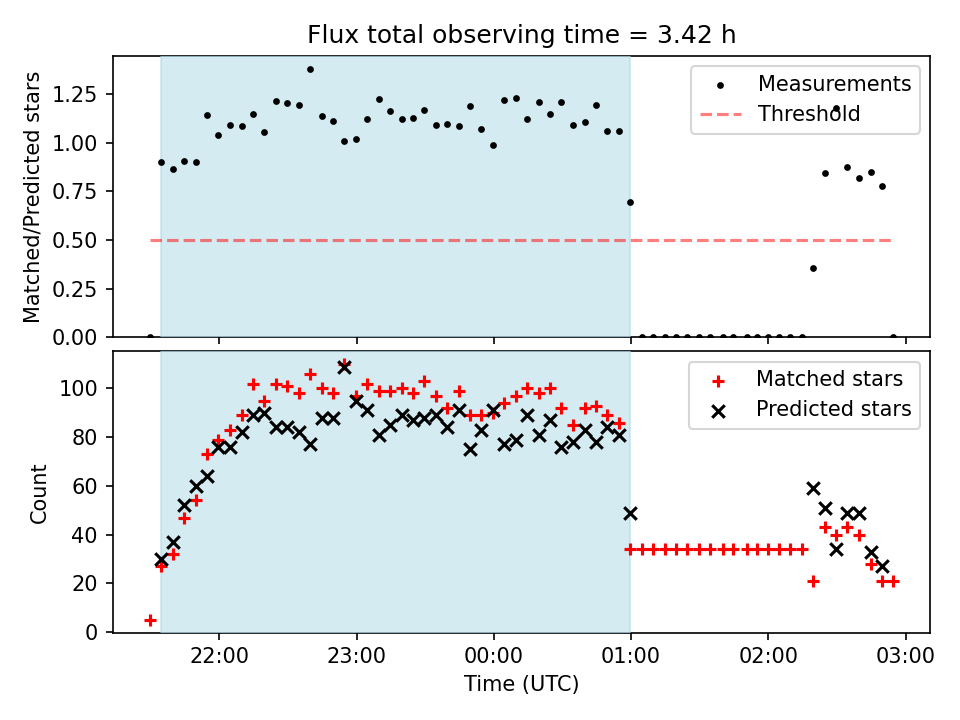 Flux total observing time = 3.42 h

Matched/Predicted stars

1.25
1.00
0.75
0.50
0.25
0.00

Measurements
Threshold

Count

100
80
60
40
20
0

Matched stars
Predicted stars

22:00
23:00
00:00
01:00
02:00
03:00

Time (UTC)